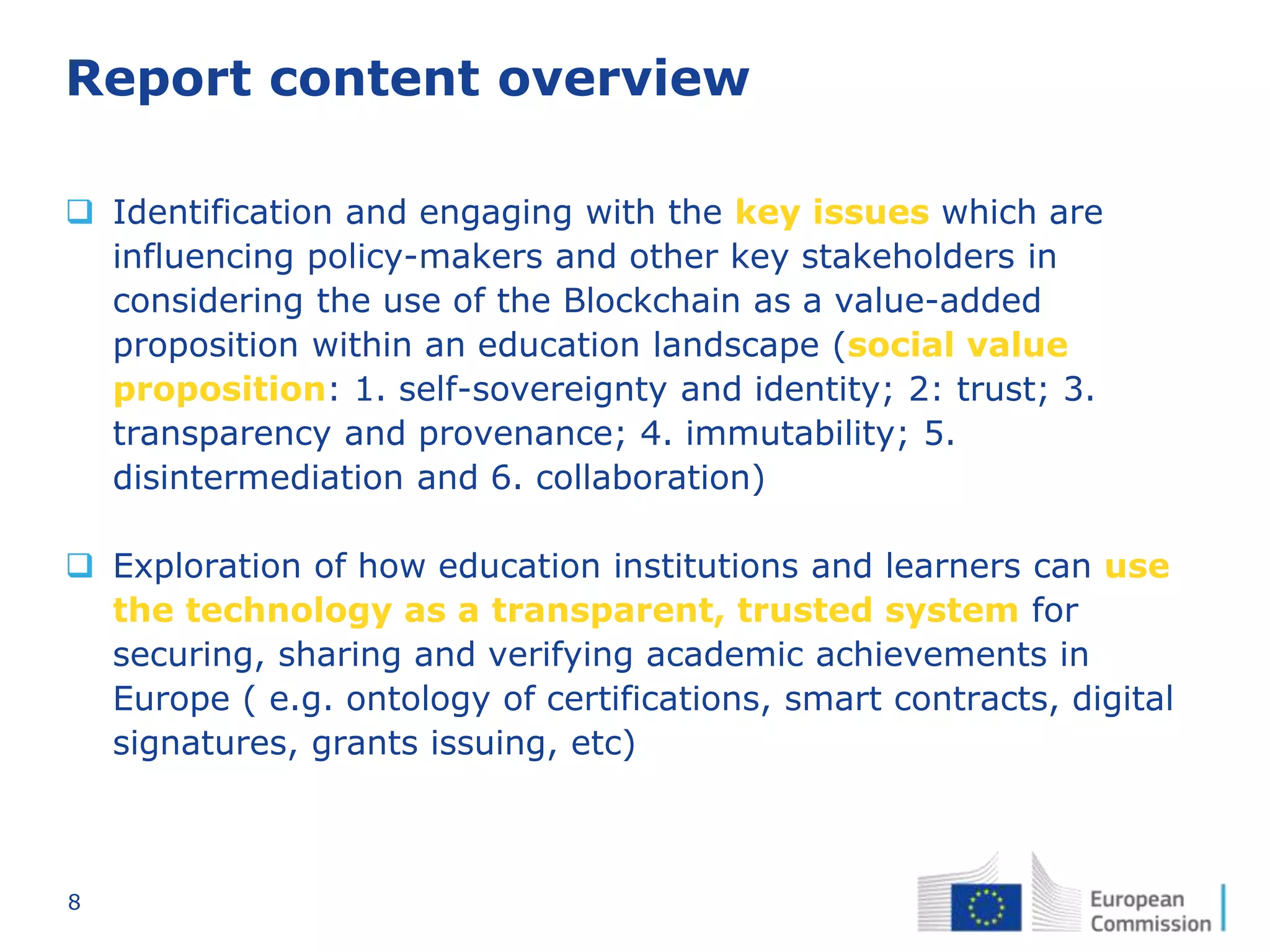 Report content overview

❑ Identification and engaging with the key issues which are influencing policy-makers and other key stakeholders in considering the use of the Blockchain as a value-added proposition within an education landscape (social value proposition: 1. self-sovereignty and identity; 2: trust; 3. transparency and provenance; 4. immutability; 5. disintermediation and 6. collaboration)

❑ Exploration of how education institutions and learners can use the technology as a transparent, trusted system for securing, sharing and verifying academic achievements in Europe ( e.g. ontology of certifications, smart contracts, digital signatures, grants issuing, etc)

8

European Commission